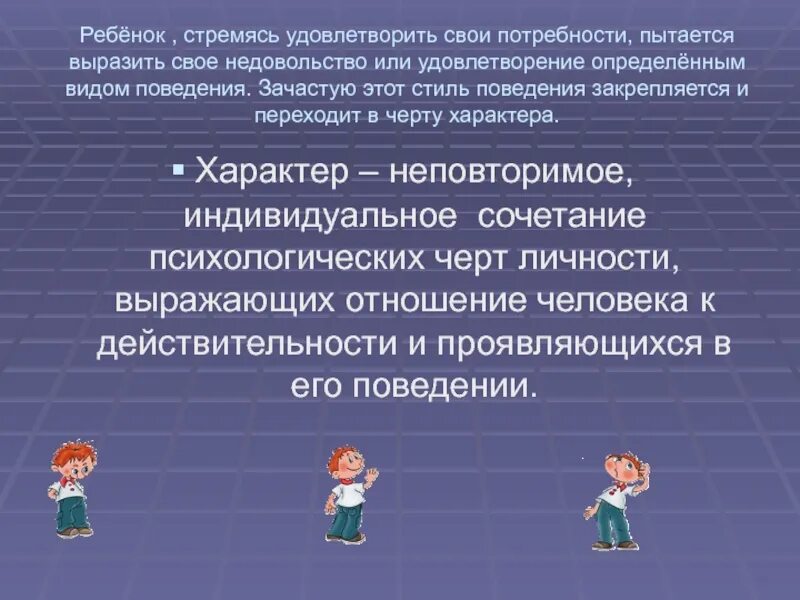 Ребёнок , стремясь удовлетворить свои потребности, пытается выразить свое недовольство или удовлетворение определённым видом поведения. Зачастую этот стиль поведения закрепляется и переходит в черту характера.

▪ Характер – неповторимое, индивидуальное сочетание психологических черт личности, выражающих отношение человека к действительности и проявляющихся в его поведении.